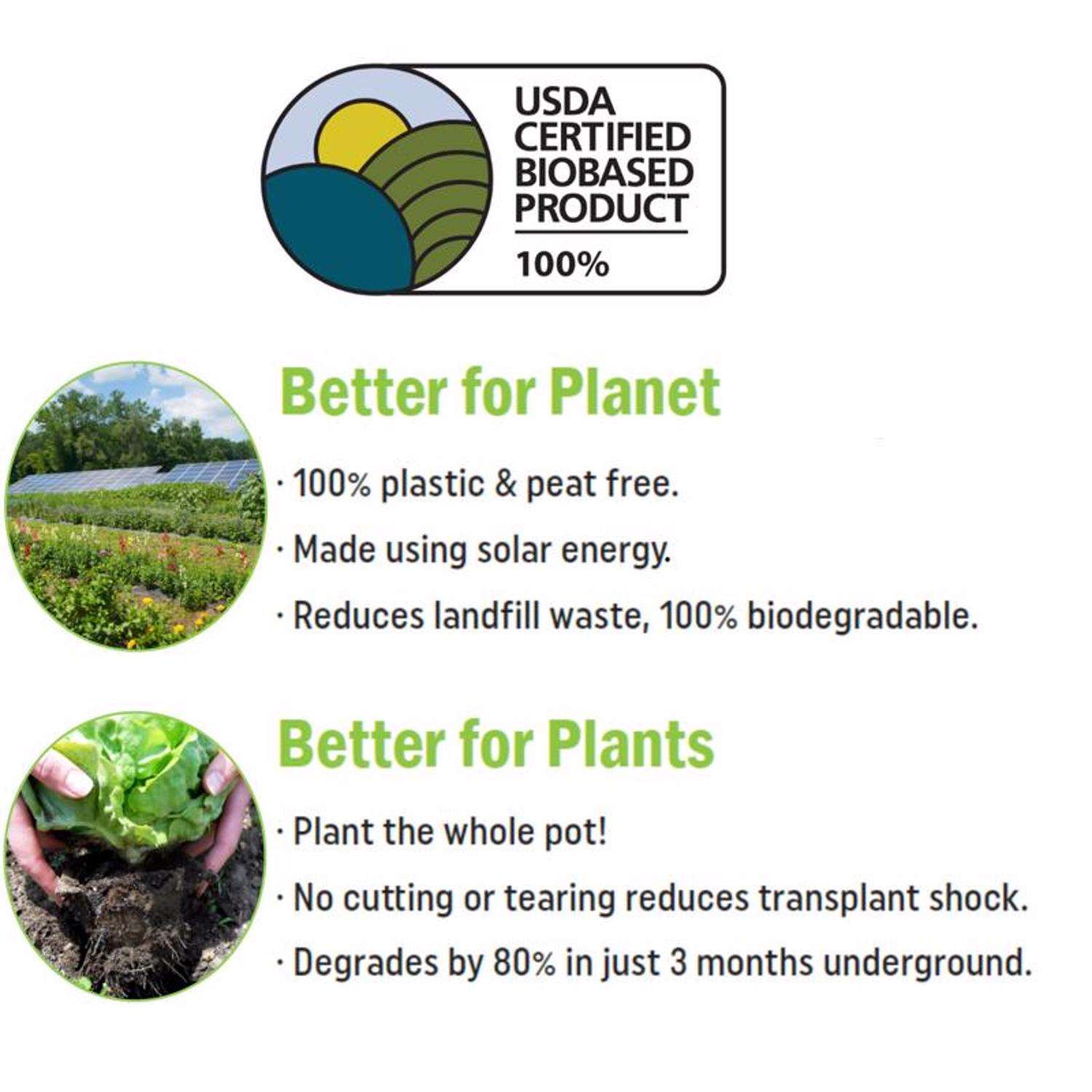 USDA CERTIFIED BIOBASED PRODUCT
100%

Better for Planet

· 100% plastic & peat free.

· Made using solar energy.

· Reduces landfill waste, 100% biodegradable.

Better for Plants

· Plant the whole pot!

· No cutting or tearing reduces transplant shock.

· Degrades by 80% in just 3 months underground.